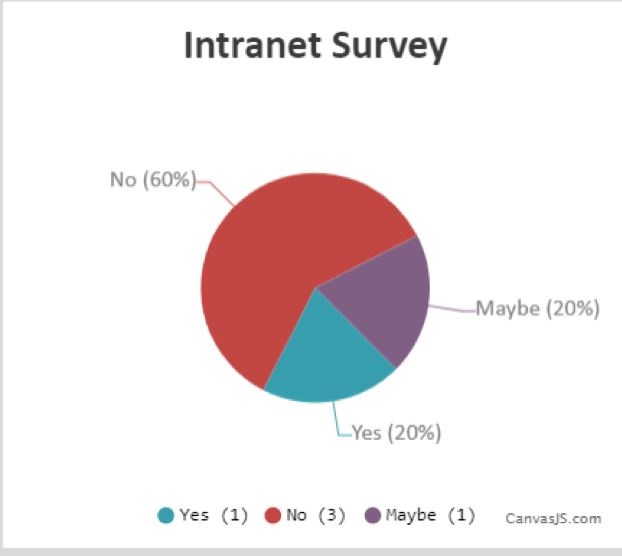 Intranet Survey

No (60%)

Maybe (20%)

Yes (20%)

Yes (1) No (3) Maybe (1)

CanvasJS.com